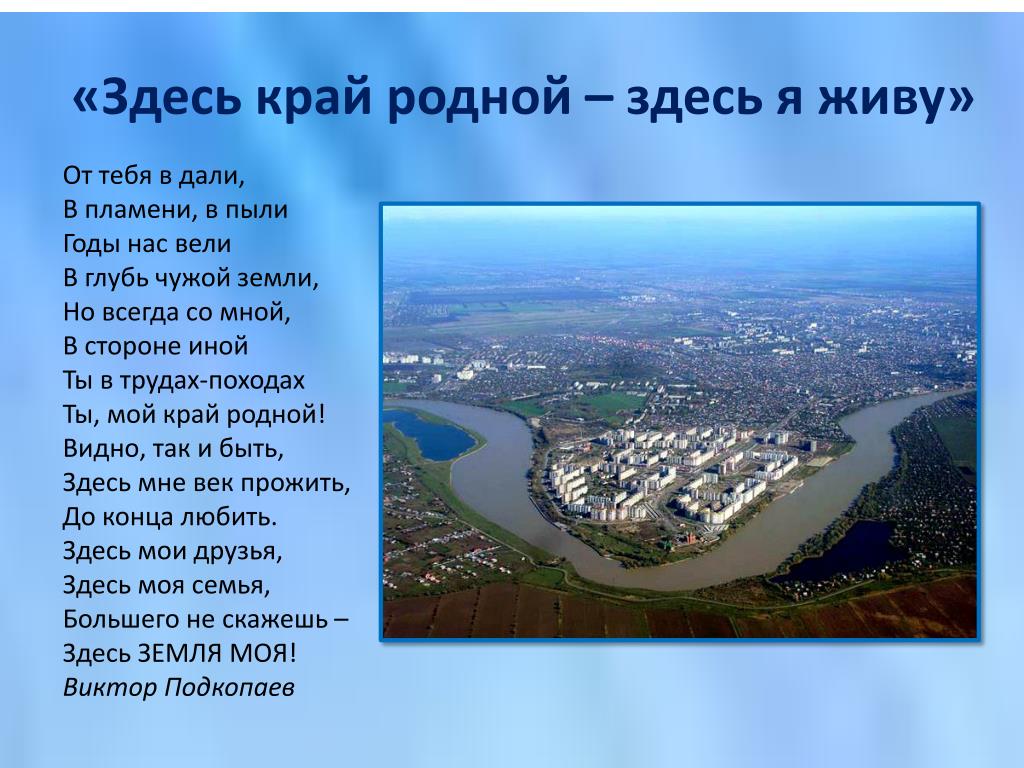 «Здесь край родной – здесь я живу»

От тебя в дали,
В пламени, в пыли
Годы нас вели
В глубь чужой земли,
Но всегда со мной,
В стороне иной
Ты в трудах-походах
Ты, мой край родной!
Видно, так и быть,
Здесь мне век прожить,
До конца любить.
Здесь мои друзья,
Здесь моя семья,
Большего не скажешь –
Здесь ЗЕМЛЯ МОЯ!
Виктор Подкопаев